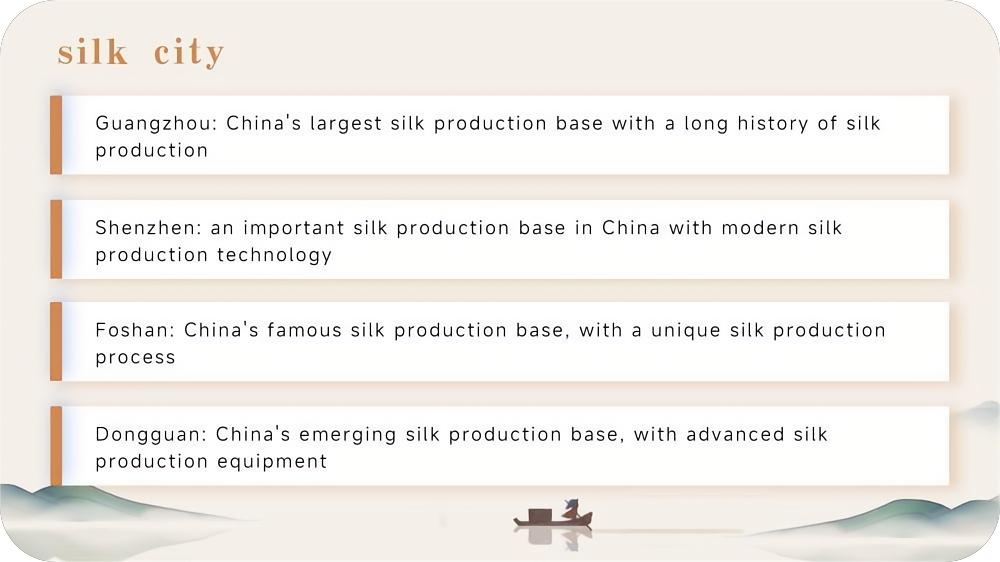 silk city

Guangzhou: China's largest silk production base with a long history of silk production

Shenzhen: an important silk production base in China with modern silk production technology

Foshan: China's famous silk production base, with a unique silk production process

Dongguan: China's emerging silk production base, with advanced silk production equipment